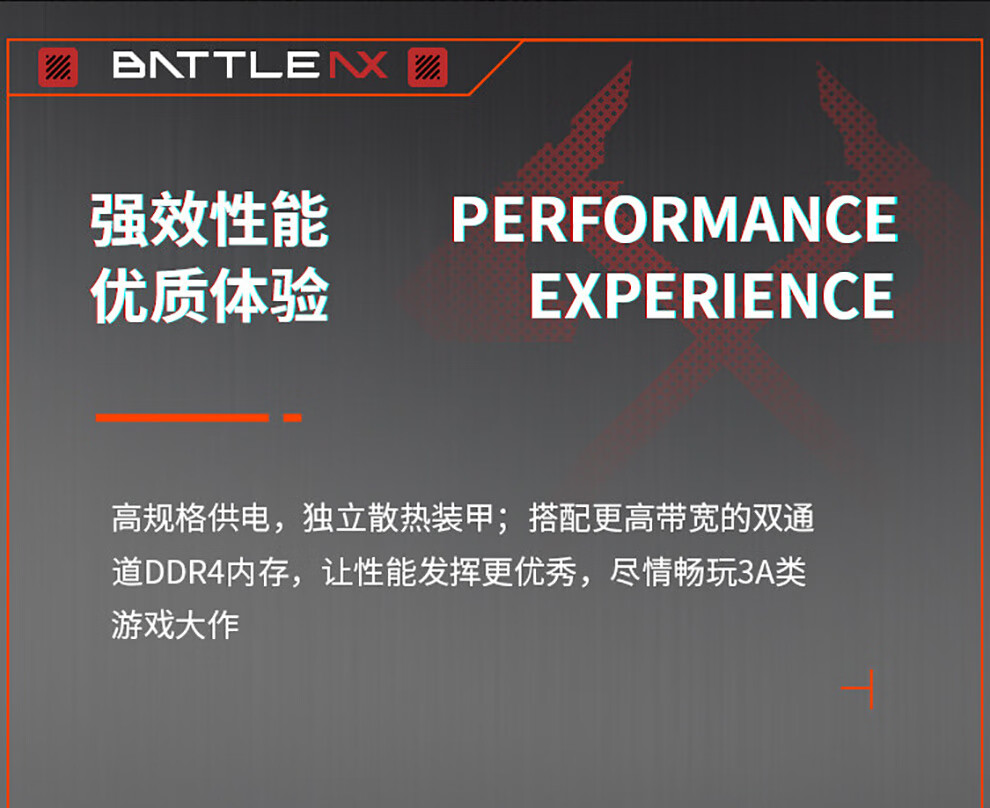 BATTLE AX

强效性能
优质体验

PERFORMANCE
EXPERIENCE

高规格供电，独立散热装甲；搭配更高带宽的双通道DDR4内存，让性能发挥更优秀，尽情畅玩3A类游戏大作